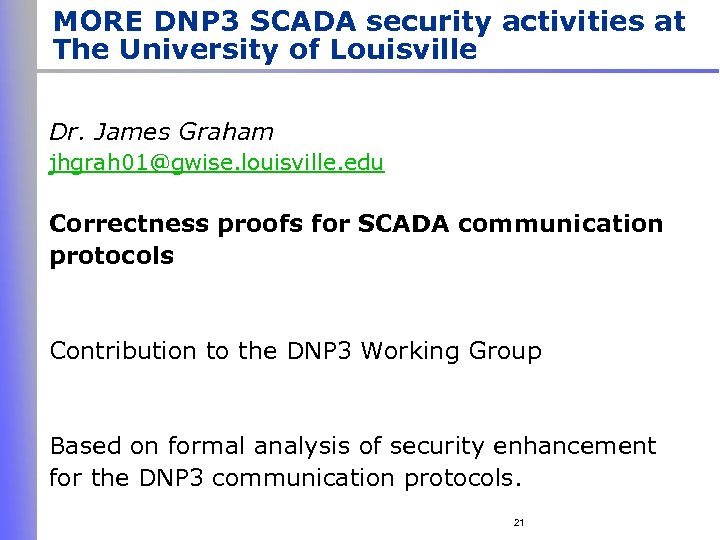 MORE DNP3 SCADA security activities at The University of Louisville

Dr. James Graham
jhgrah01@gwise.louisville.edu

Correctness proofs for SCADA communication protocols

Contribution to the DNP3 Working Group

Based on formal analysis of security enhancement for the DNP3 communication protocols.

21